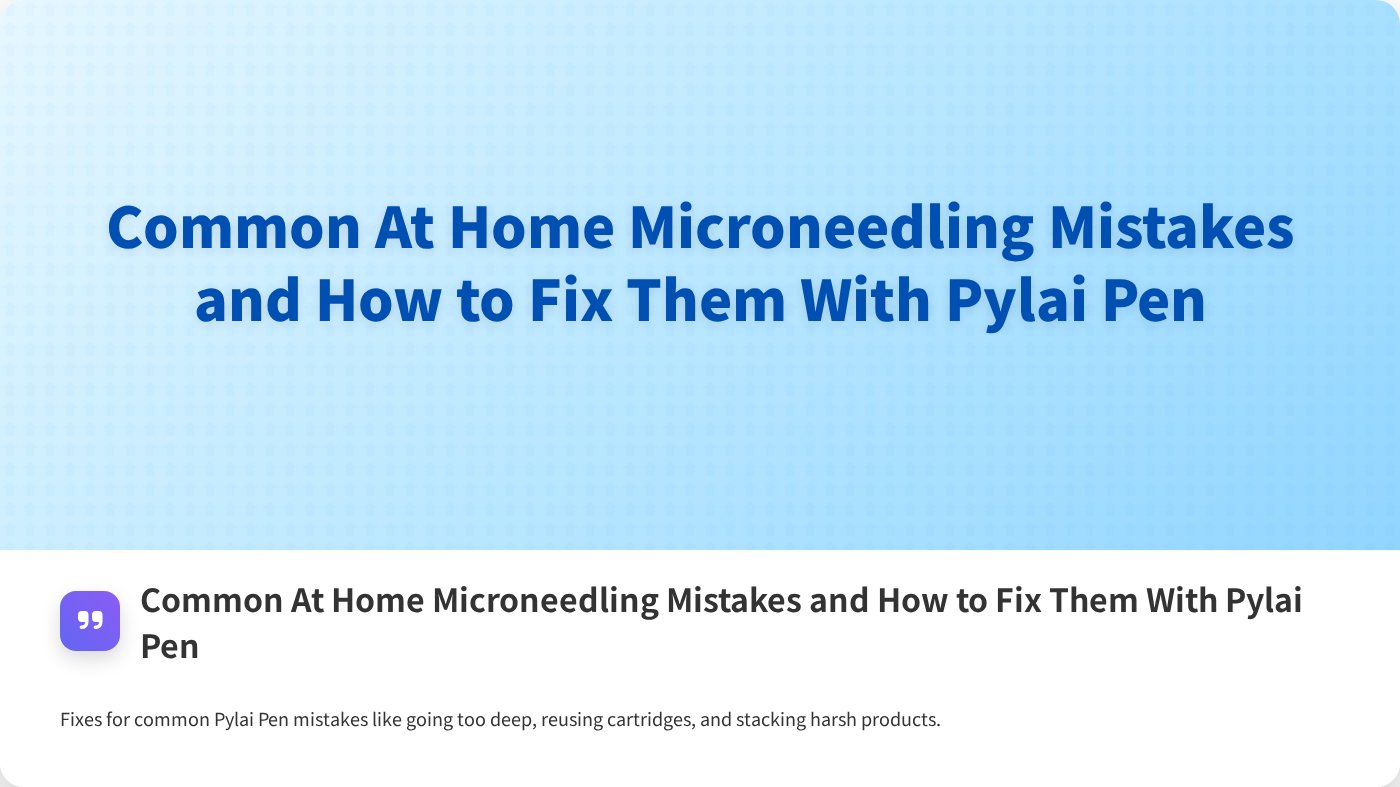 Common At Home Microneedling Mistakes and How to Fix Them With Pylai Pen

Common At Home Microneedling Mistakes and How to Fix Them With Pylai Pen

Fixes for common Pylai Pen mistakes like going too deep, reusing cartridges, and stacking harsh products.